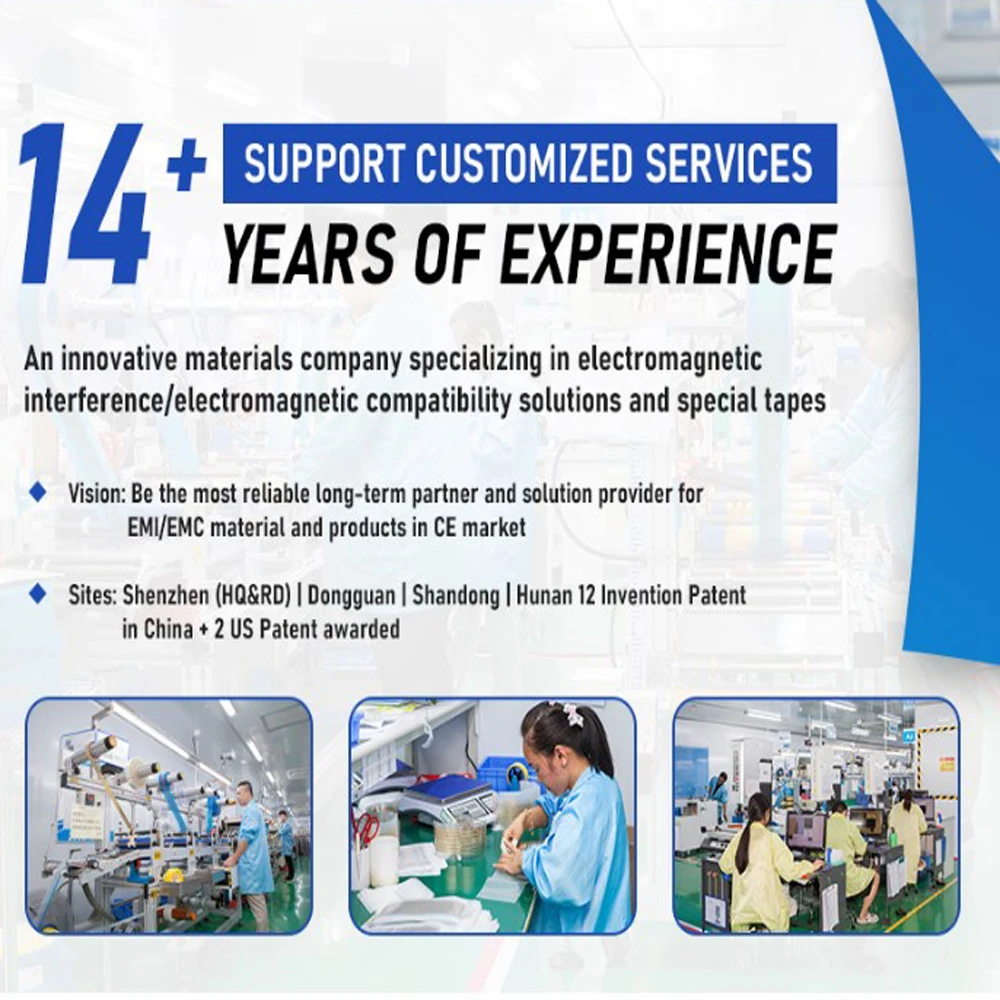 14+ SUPPORT CUSTOMIZED SERVICES

YEARS OF EXPERIENCE

An innovative materials company specializing in electromagnetic interference/electromagnetic compatibility solutions and special tapes

◆ Vision: Be the most reliable long-term partner and solution provider for EMI/EMC material and products in CE market

◆ Sites: Shenzhen (HQ&RD) | Dongguan | Shandong | Hunan 12 Invention Patent in China + 2 US Patent awarded